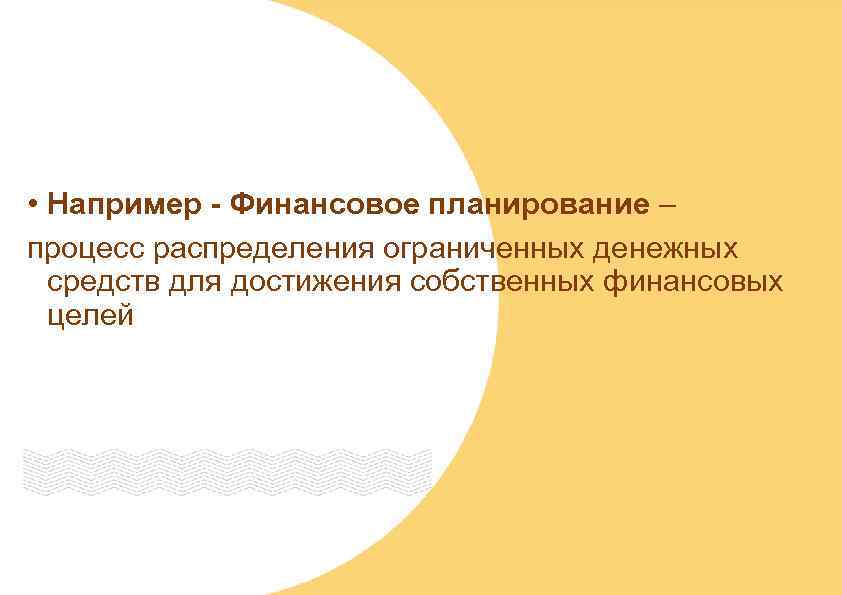 • Например - Финансовое планирование – процесс распределения ограниченных денежных средств для достижения собственных финансовых целей